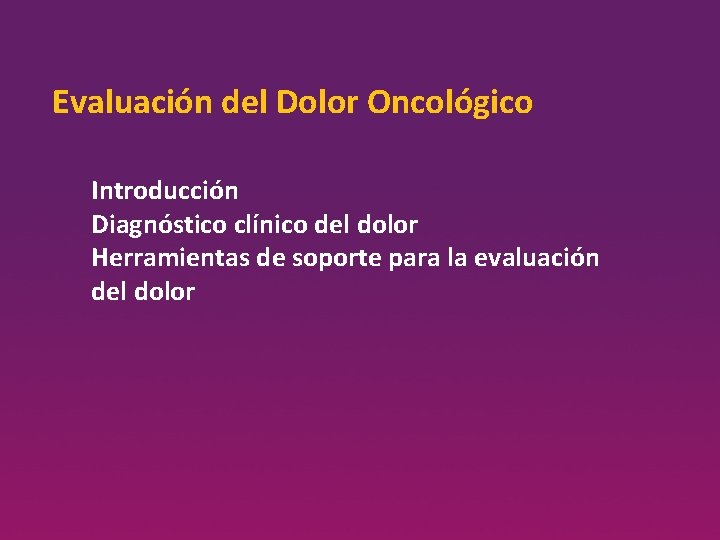 Evaluación del Dolor Oncológico

Introducción
Diagnóstico clínico del dolor
Herramientas de soporte para la evaluación del dolor